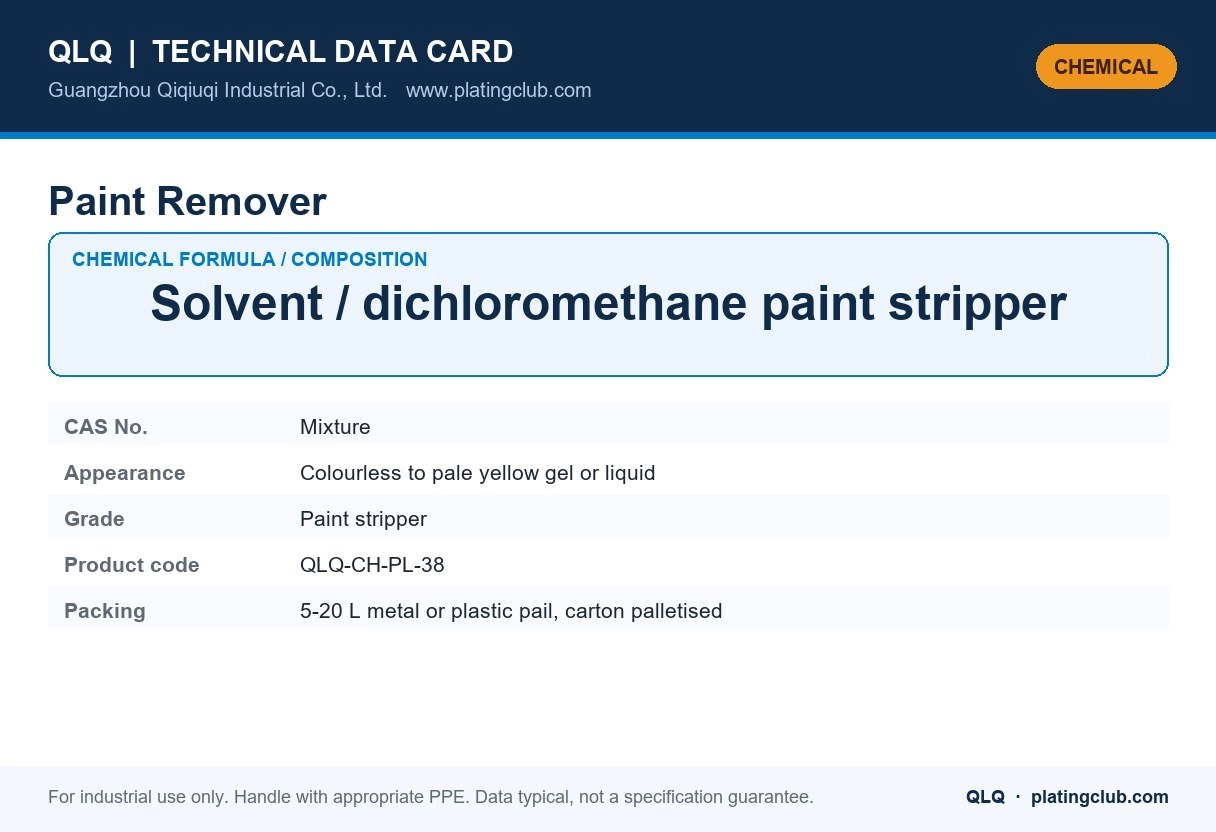 QLQ | TECHNICAL DATA CARD
Guangzhou Qiqiuqi Industrial Co., Ltd. www.platingclub.com

CHEMICAL

Paint Remover

CHEMICAL FORMULA / COMPOSITION
Solvent / dichloromethane paint stripper

| CAS No. | Mixture |
|---|---|
| Appearance | Colourless to pale yellow gel or liquid |
| Grade | Paint stripper |
| Product code | QLQ-CH-PL-38 |
| Packing | 5-20 L metal or plastic pail, carton palletised |

For industrial use only. Handle with appropriate PPE. Data typical, not a specification guarantee.

QLQ · platingclub.com